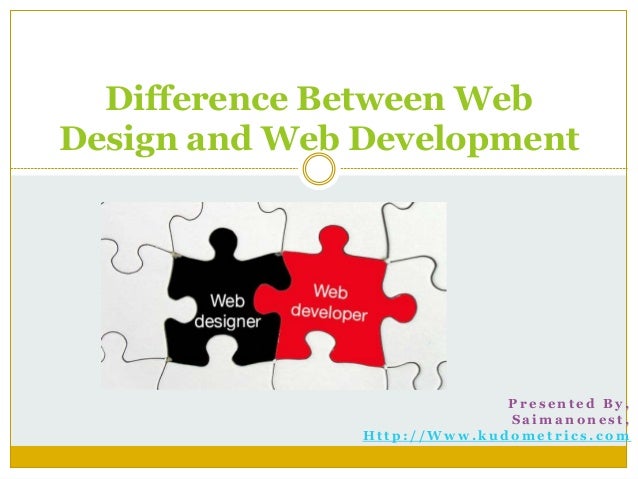 Difference Between Web Design and Web Development

Web designer

Web developer

Presented By,
Saimanonest,
Http://Www.kudometrics.com